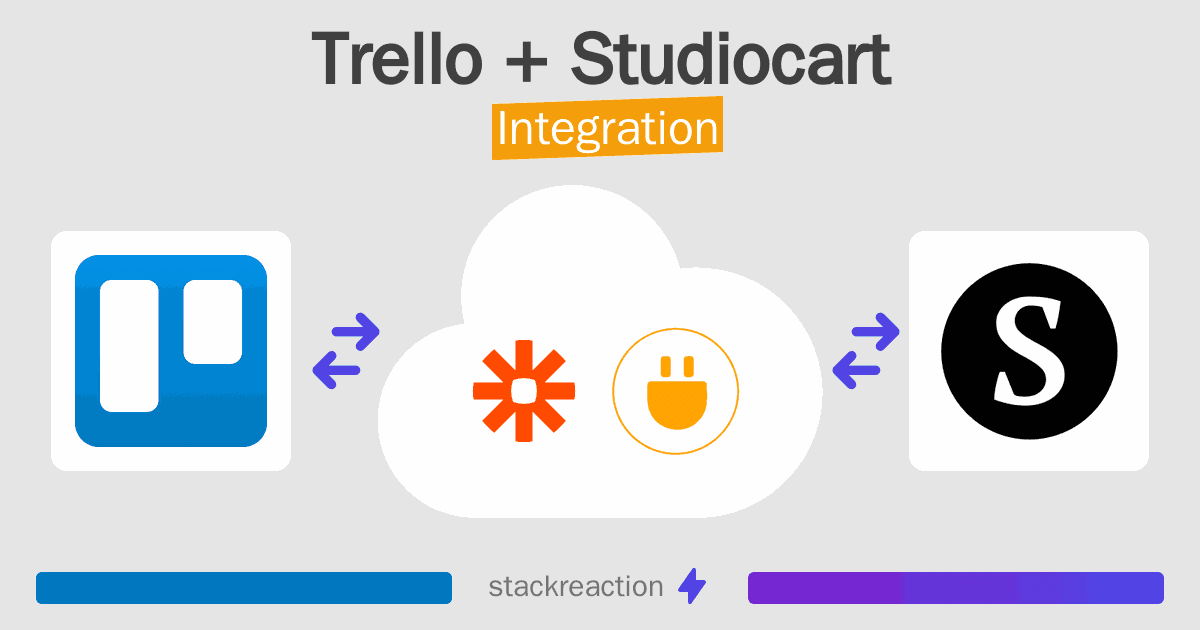 Trello + Studiocart

Integration

S

stackreaction